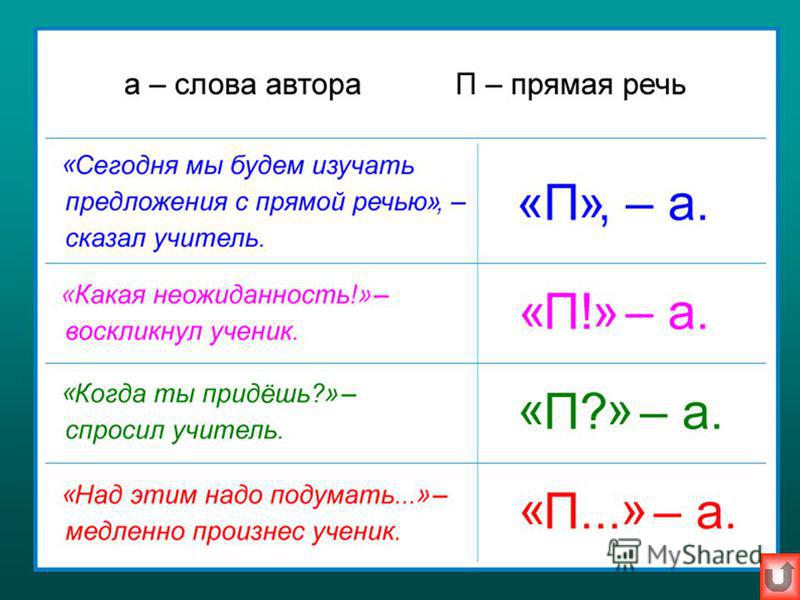 а – слова автора П – прямая речь

| | |
|---|---|
| «Сегодня мы будем изучать предложения с прямой речью», – сказал учитель. | «П», – а. |
| «Какая неожиданность!»– воскликнул ученик. | «П!» – а. |
| «Когда ты придёшь?»– спросил учитель. | «П?» – а. |
| «Над этим надо подумать...»– медленно произнес ученик. | «П...» – а. |

MyShared